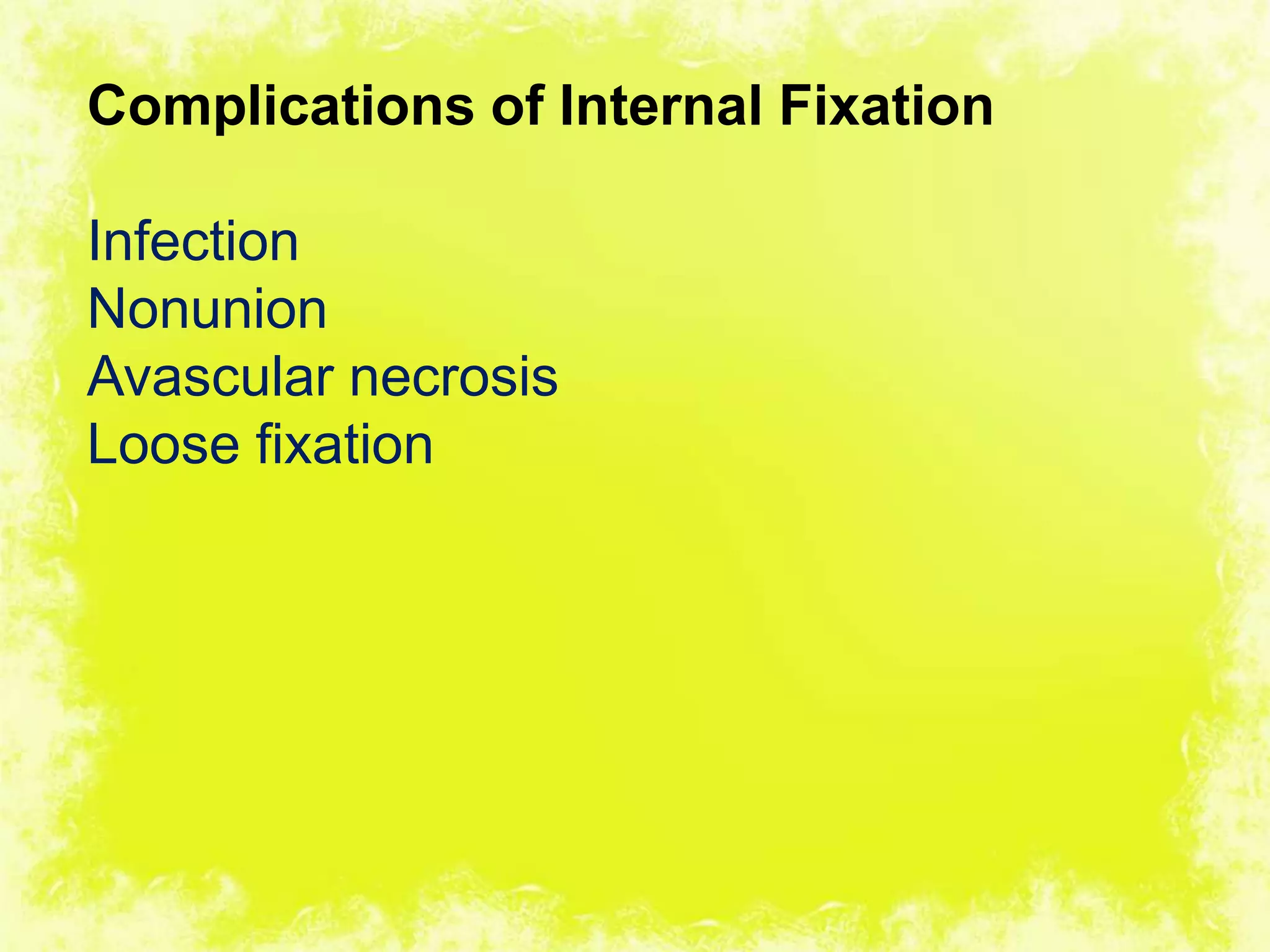 Complications of Internal Fixation

Infection
Nonunion
Avascular necrosis
Loose fixation